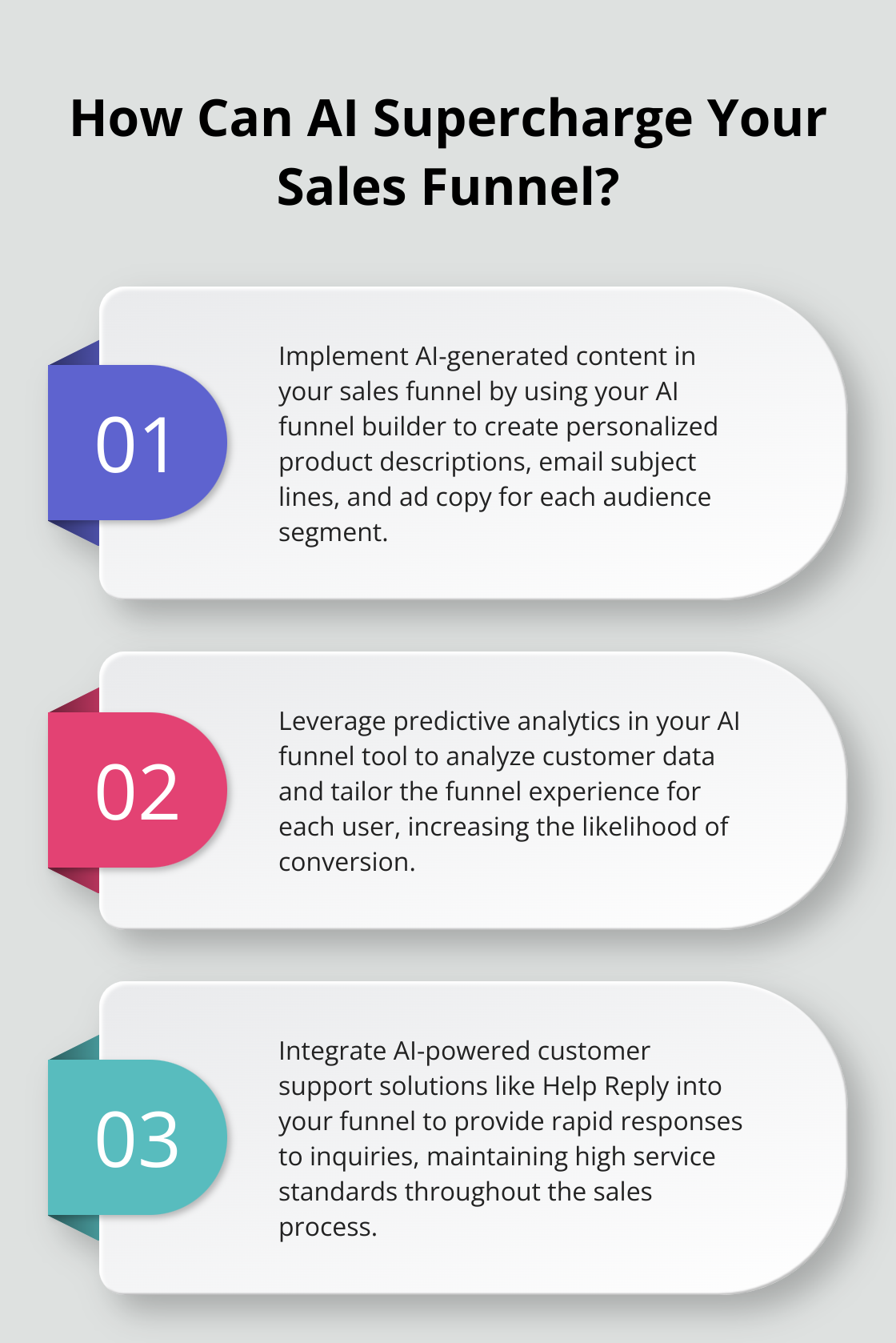 How Can AI Supercharge Your Sales Funnel?

01

Implement AI-generated content in your sales funnel by using your AI funnel builder to create personalized product descriptions, email subject lines, and ad copy for each audience segment.

02

Leverage predictive analytics in your AI funnel tool to analyze customer data and tailor the funnel experience for each user, increasing the likelihood of conversion.

03

Integrate AI-powered customer support solutions like Help Reply into your funnel to provide rapid responses to inquiries, maintaining high service standards throughout the sales process.